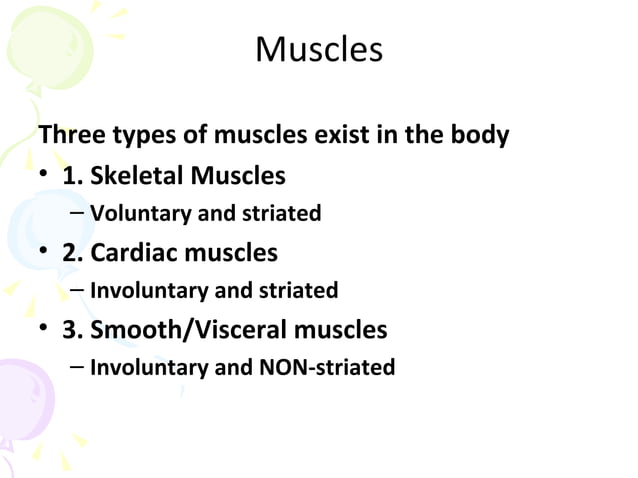 Muscles

Three types of muscles exist in the body

• 1. Skeletal Muscles
  – Voluntary and striated
• 2. Cardiac muscles
  – Involuntary and striated
• 3. Smooth/Visceral muscles
  – Involuntary and NON-striated